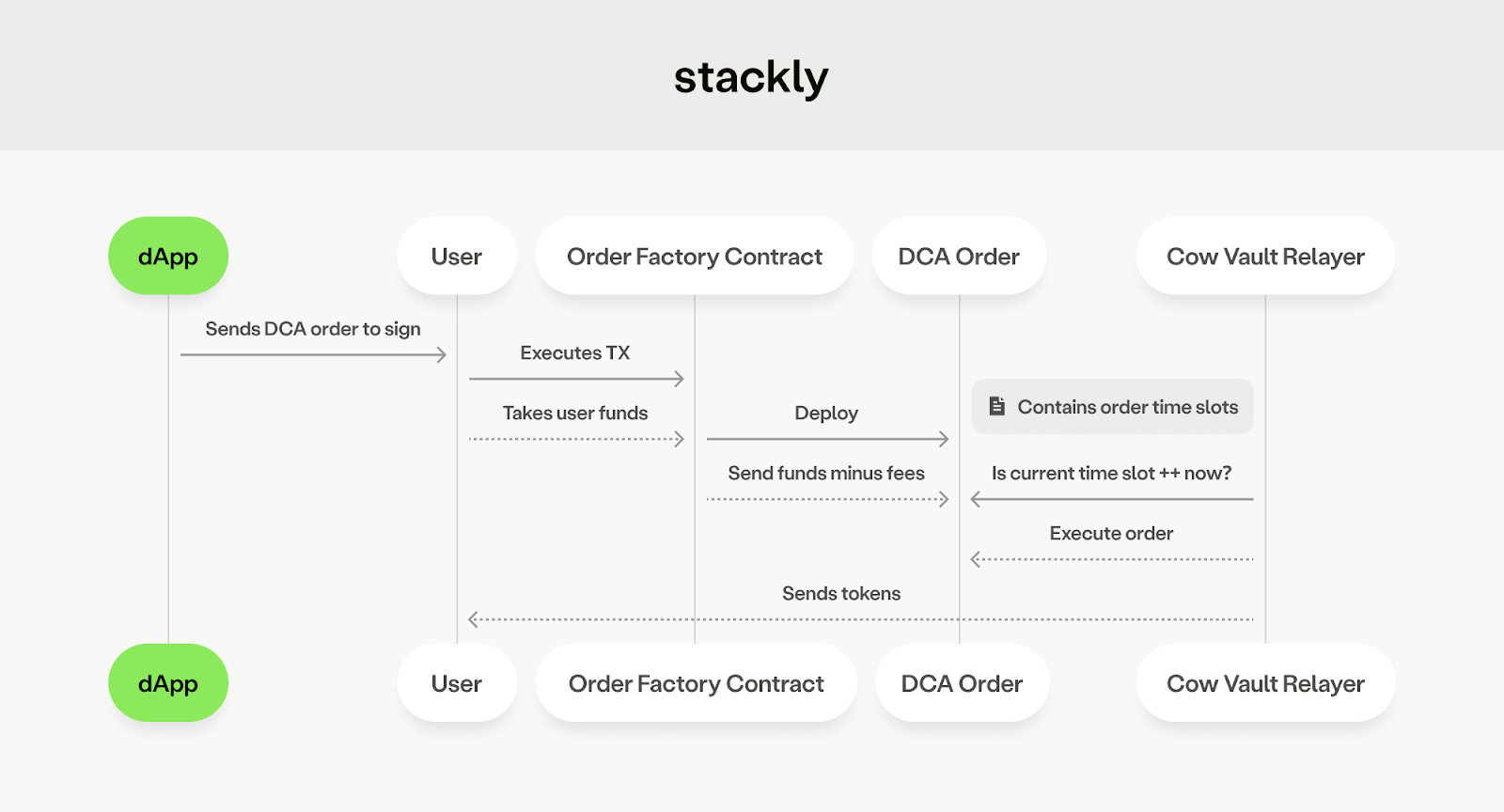 stackly

dApp

User

Order Factory Contract

DCA Order

Cow Vault Relayer

Sends DCA order to sign

Executes TX

Takes user funds

Deploy

Contains order time slots

Send funds minus fees

Is current time slot ++ now?

Execute order

Sends tokens

dApp

User

Order Factory Contract

DCA Order

Cow Vault Relayer